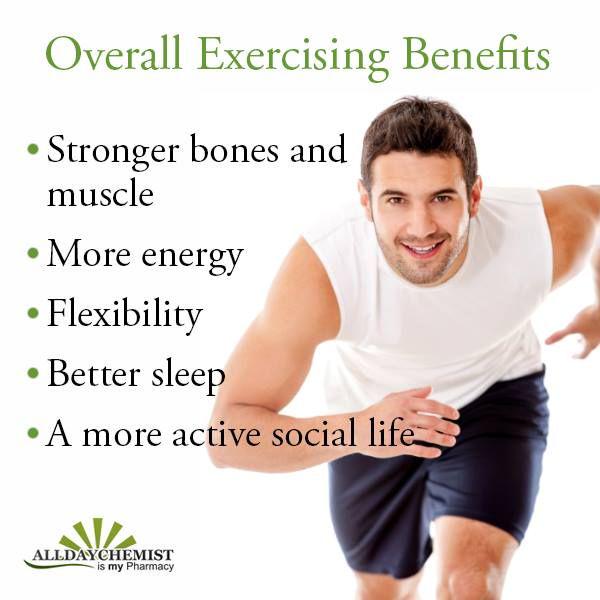 Overall Exercising Benefits

• Stronger bones and muscle
• More energy
• Flexibility
• Better sleep
• A more active social life

ALLDAYCHEMIST
is my Pharmacy